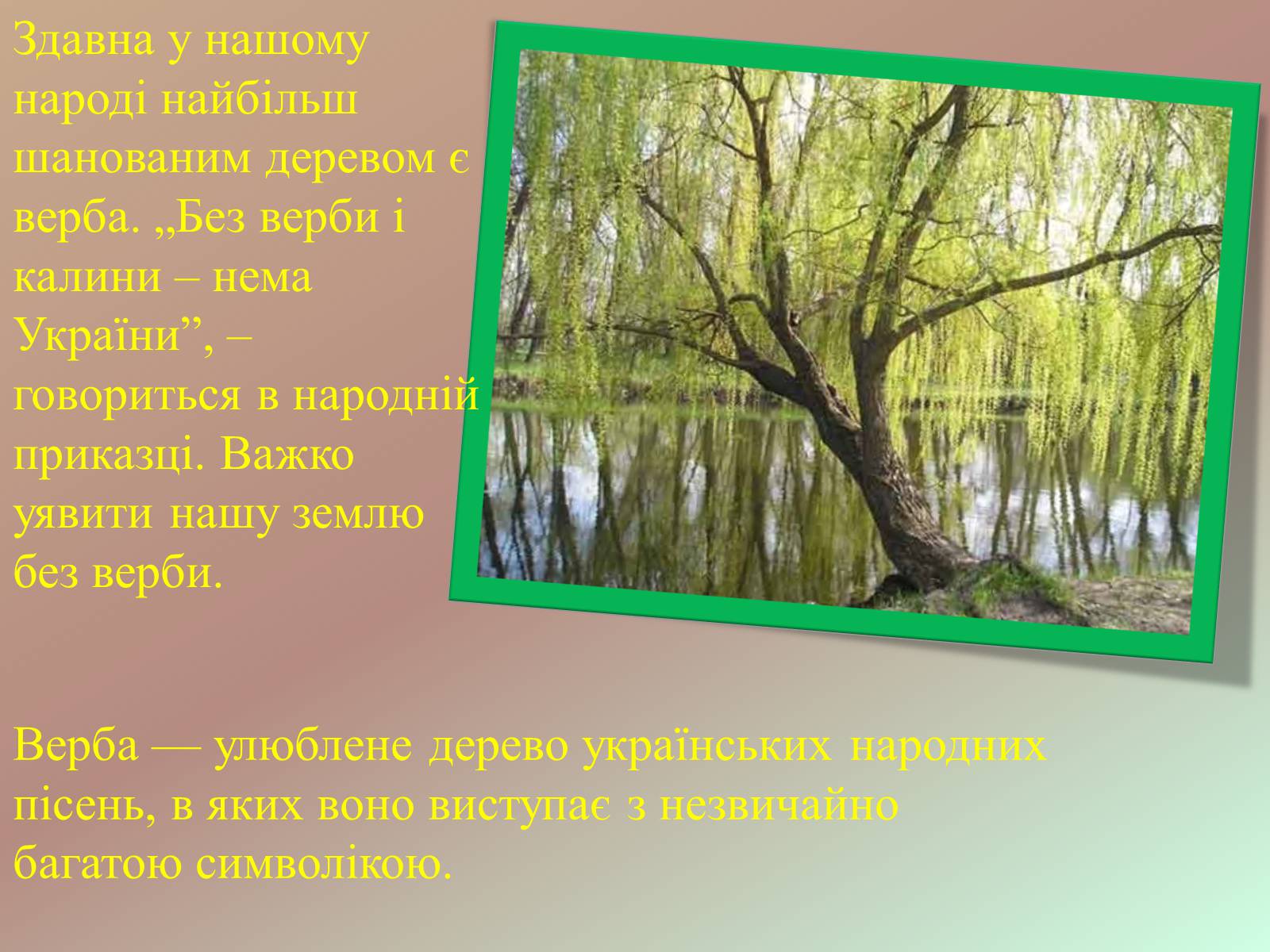 Здавна у нашому народі найбільш шанованим деревом є верба. „Без верби і калини – нема України”, – говориться в народній приказці. Важко уявити нашу землю без верби.

Верба — улюблене дерево українських народних пісень, в яких воно виступає з незвичайно багатою символікою.